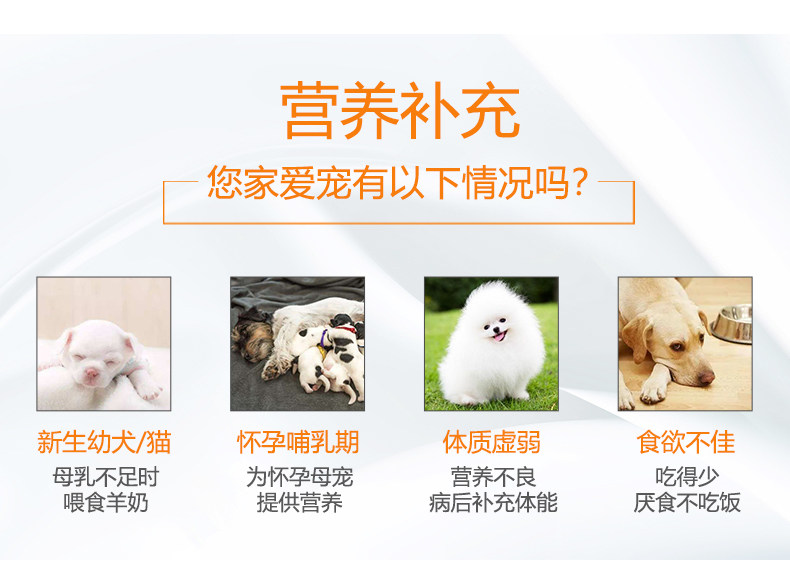 营养补充

您家爱宠有以下情况吗?

新生幼犬/猫
母乳不足时
喂食羊奶

怀孕哺乳期
为怀孕母宠
提供营养

体质虚弱
营养不良
病后补充体能

食欲不佳
吃得少
厌食不吃饭